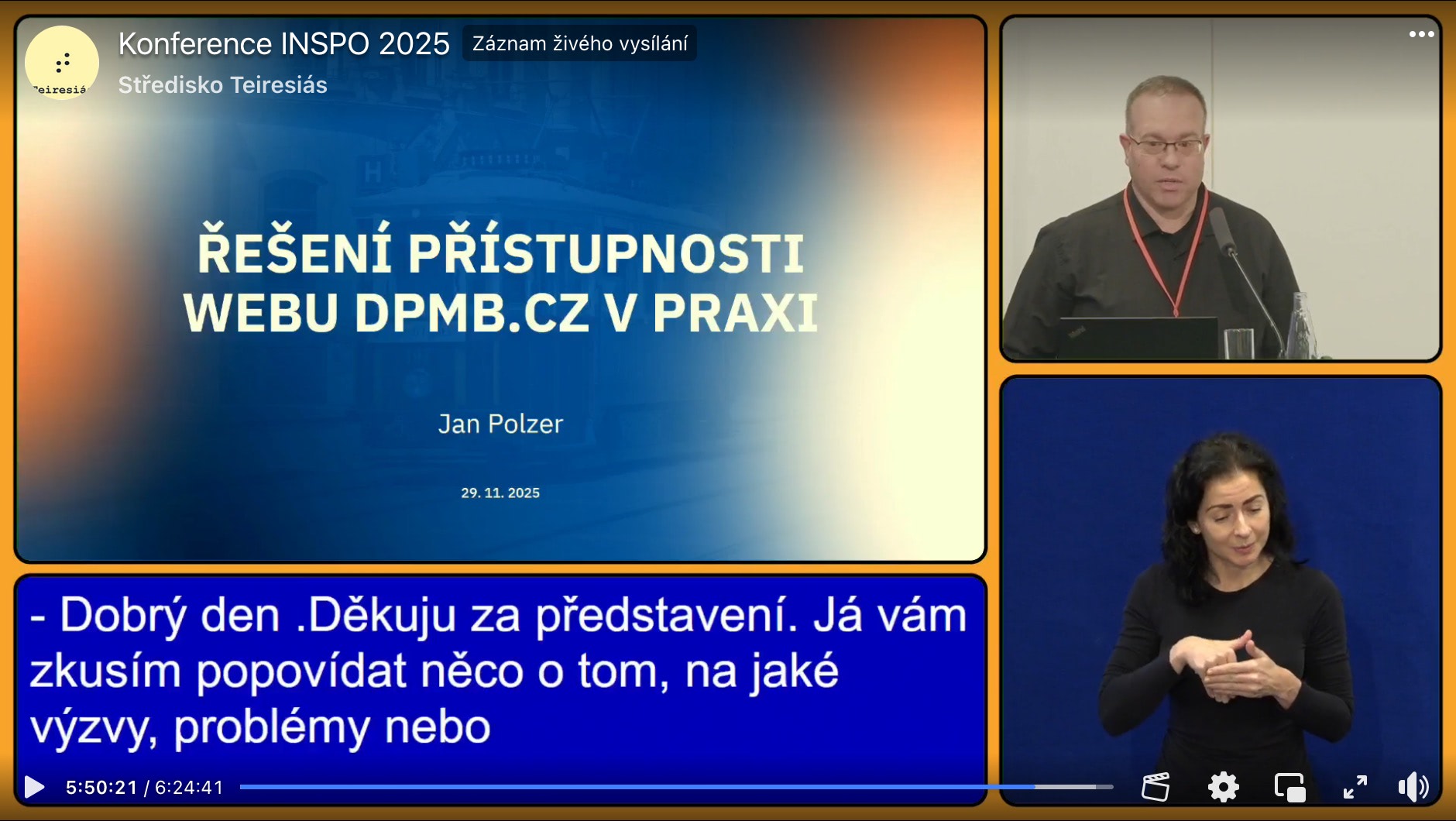 Teiresiá

Konference INSPO 2025 Záznam živého vysílání

Středisko Teiresiás

ŘEŠENÍ PŘÍSTUPNOSTI WEBU DPMB.CZ V PRAXI

Jan Polzer

29. 11. 2025

- Dobrý den .Děkuju za představení. Já vám zkusím popovídat něco o tom, na jaké výzvy, problémy nebo

5:50:21 / 6:24:41